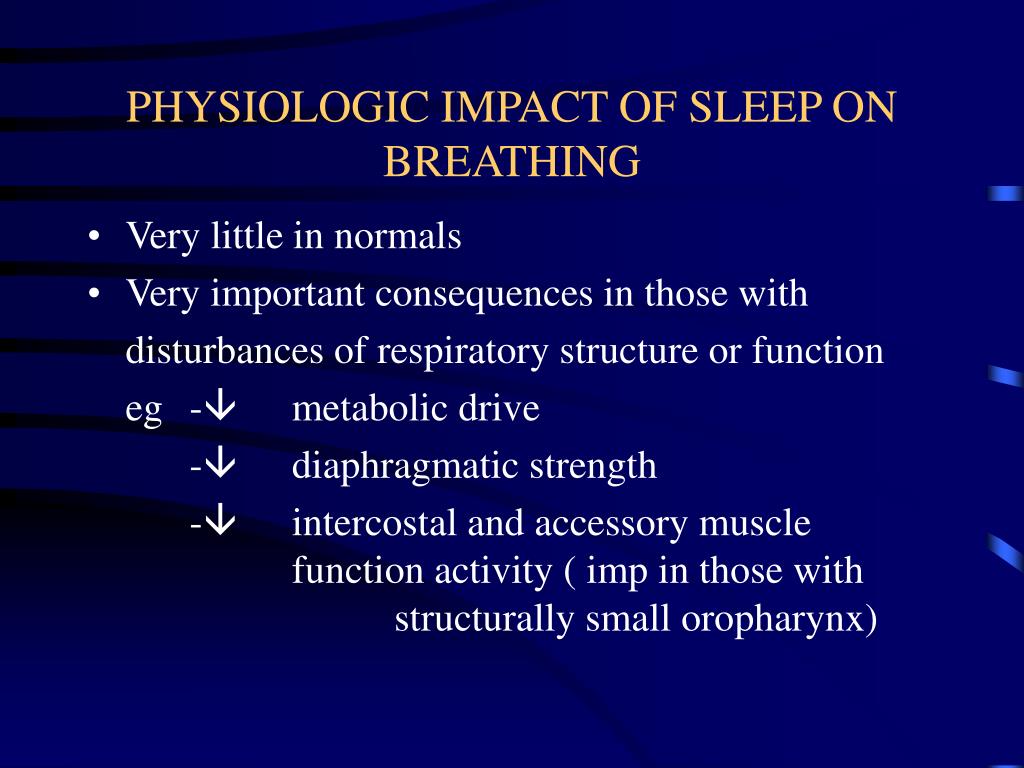 PHYSIOLOGIC IMPACT OF SLEEP ON BREATHING

• Very little in normals
• Very important consequences in those with disturbances of respiratory structure or function
eg -↓ metabolic drive
-↓ diaphragmatic strength
-↓ intercostal and accessory muscle function activity ( imp in those with structurally small oropharynx)